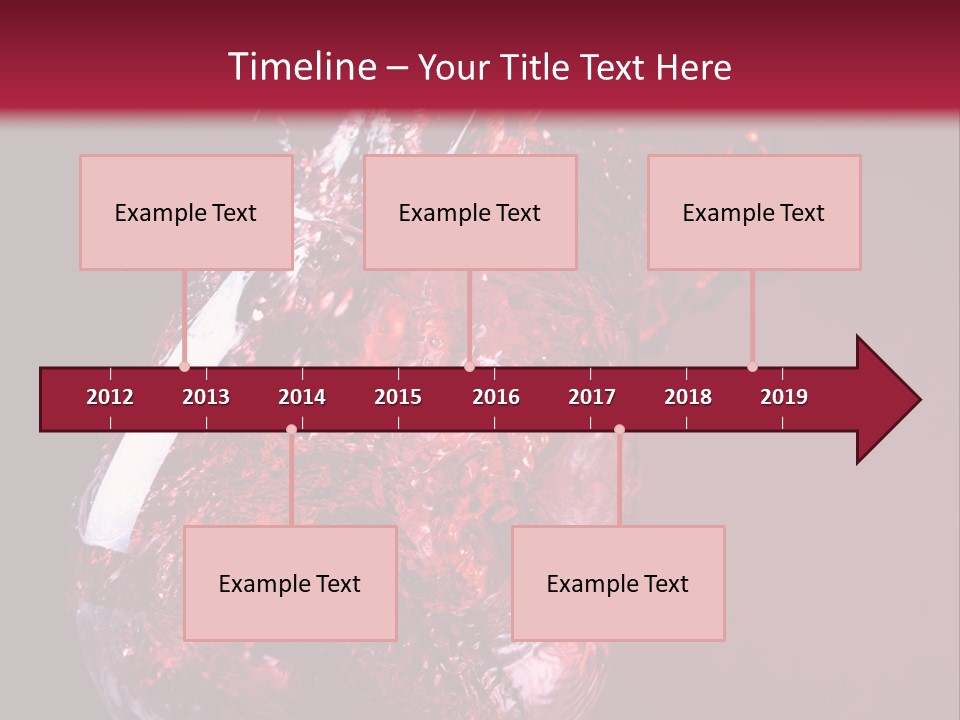 Timeline – Your Title Text Here

Example Text

Example Text

Example Text

2012 2013 2014 2015 2016 2017 2018 2019

Example Text

Example Text